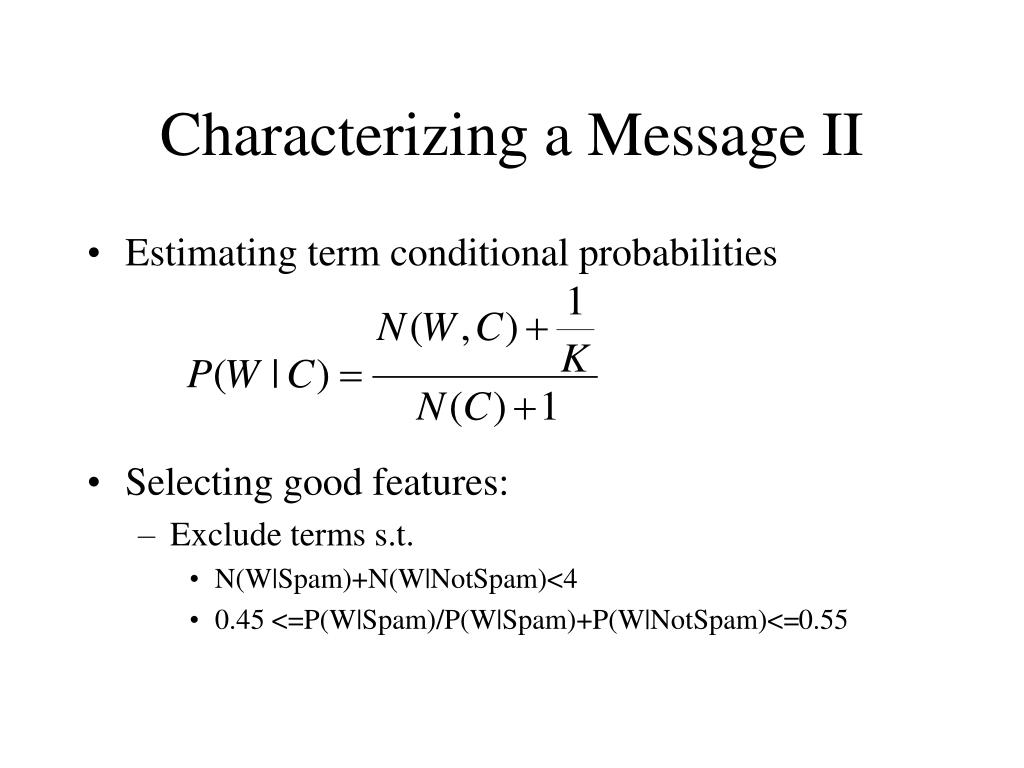 Characterizing a Message II

• Estimating term conditional probabilities

$P(W \mid C) = \frac{N(W,C) + \frac{1}{K}}{N(C) + 1}$

• Selecting good features:
– Exclude terms s.t.
• N(W|Spam)+N(W|NotSpam)<4
• 0.45 <=P(W|Spam)/P(W|Spam)+P(W|NotSpam)<=0.55